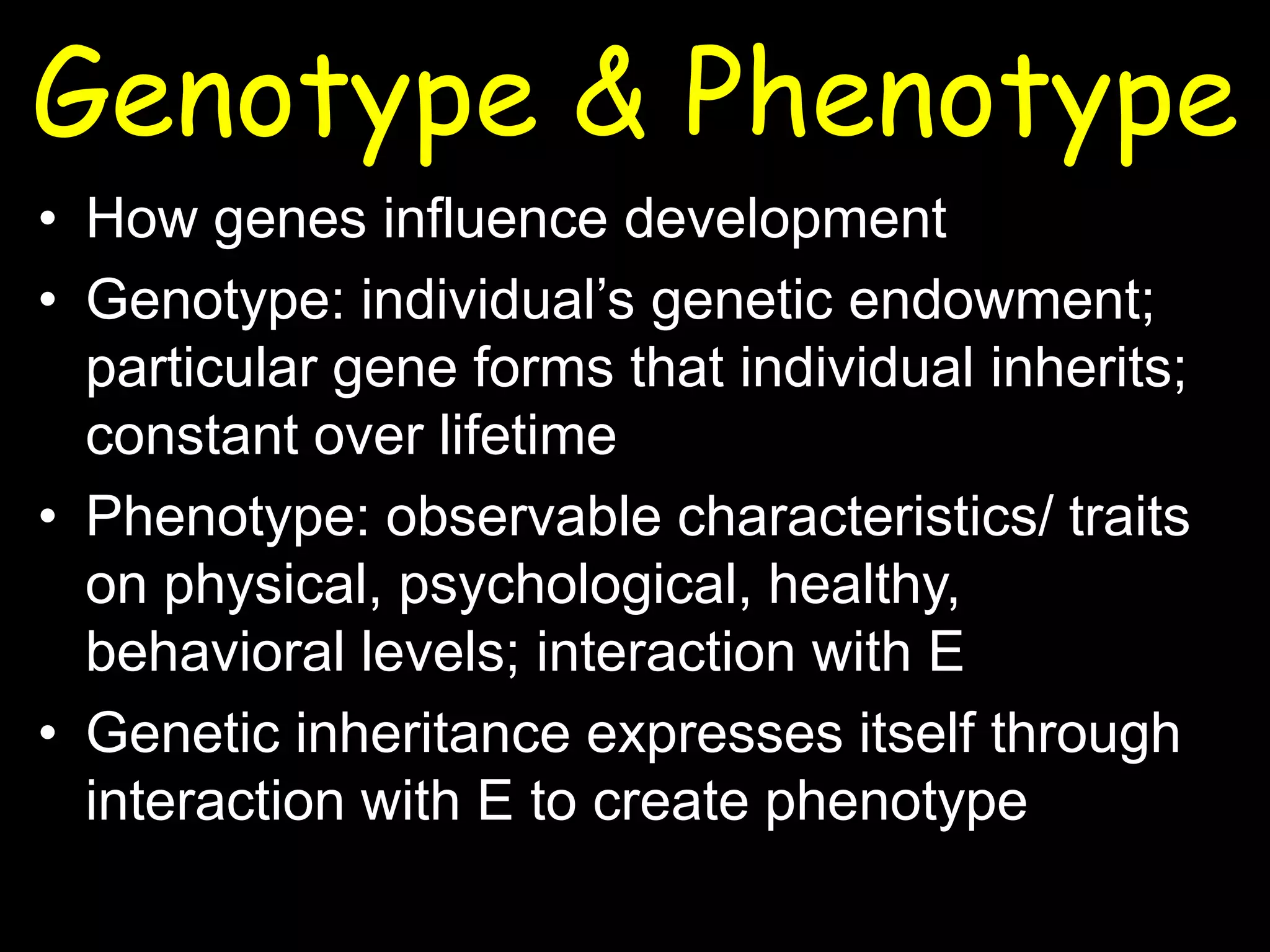 Genotype & Phenotype

• How genes influence development
• Genotype: individual’s genetic endowment; particular gene forms that individual inherits; constant over lifetime
• Phenotype: observable characteristics/ traits on physical, psychological, healthy, behavioral levels; interaction with E
• Genetic inheritance expresses itself through interaction with E to create phenotype